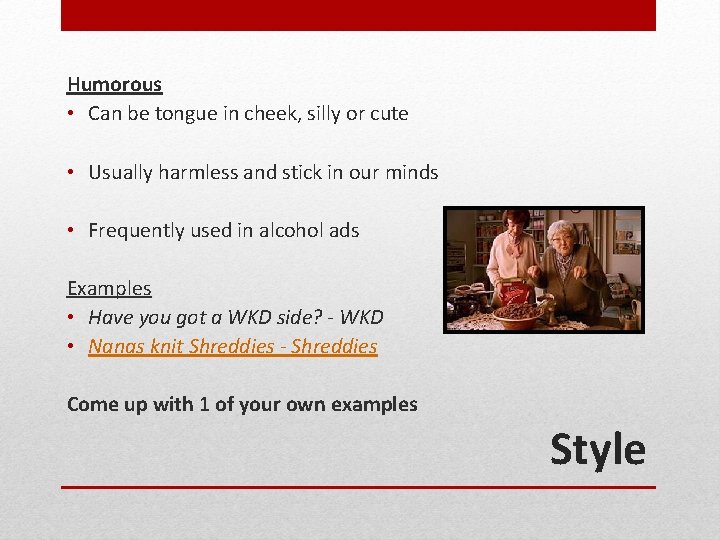 Humorous
• Can be tongue in cheek, silly or cute

• Usually harmless and stick in our minds

• Frequently used in alcohol ads

Examples
• Have you got a WKD side? - WKD
• Nanas knit Shreddies - Shreddies

Come up with 1 of your own examples

Style